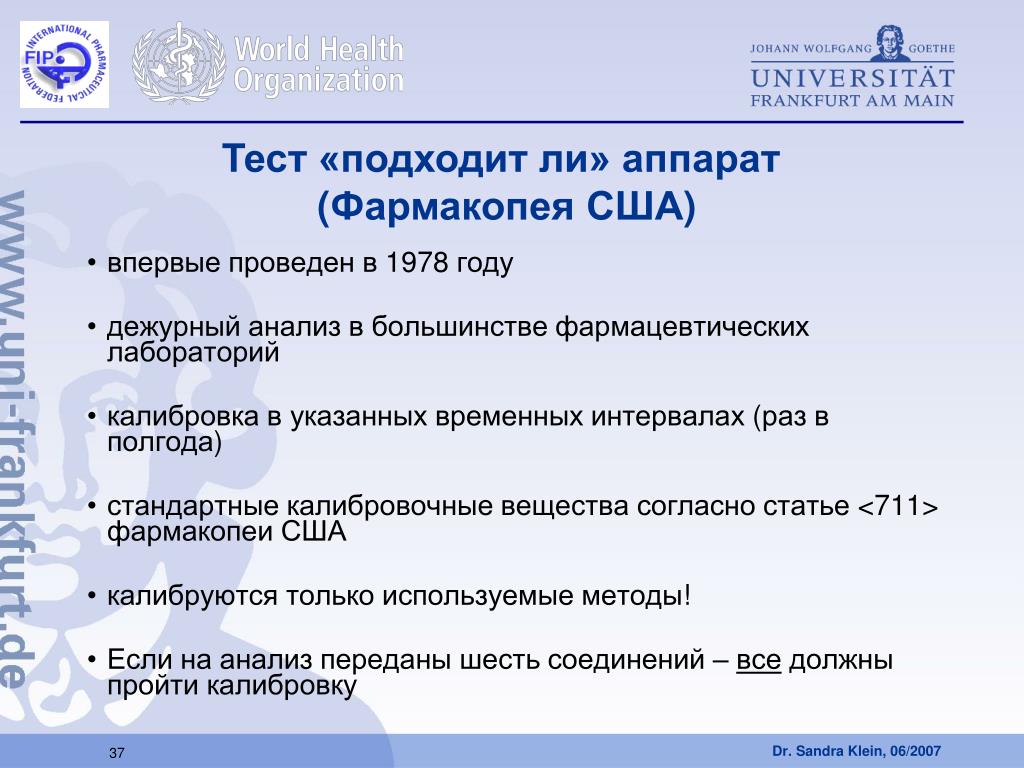 INTERNATIONAL PHARMACEUTICAL FEDERATION FIP

World Health Organization

JOHANN WOLFGANG GOETHE
UNIVERSITÄT
FRANKFURT AM MAIN

www.uni-frankfurt.de

Тест «подходит ли» аппарат (Фармакопея США)

• впервые проведен в 1978 году

• дежурный анализ в большинстве фармацевтических лабораторий

• калибровка в указанных временных интервалах (раз в полгода)

• стандартные калибровочные вещества согласно статье <711> фармакопеи США

• калибруются только используемые методы!

• Если на анализ переданы шесть соединений – все должны пройти калибровку

37

Dr. Sandra Klein, 06/2007